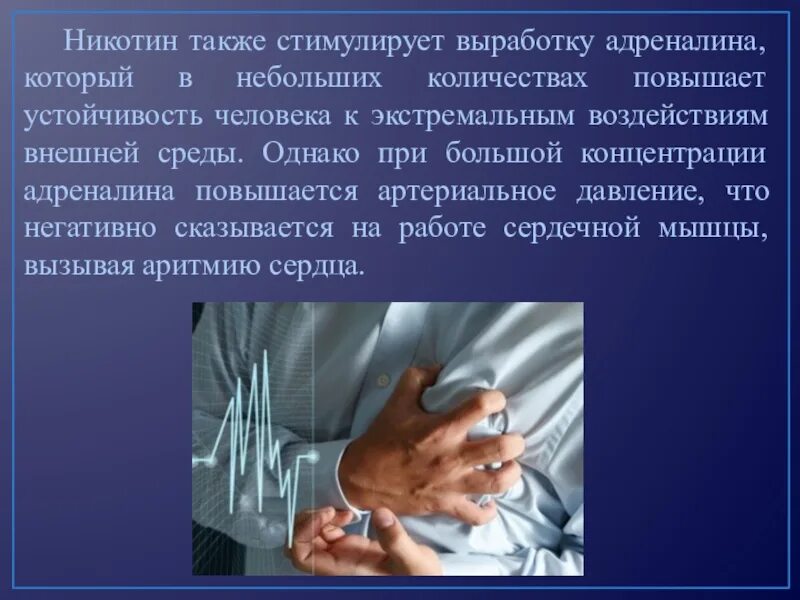 Никотин также стимулирует выработку адреналина, который в небольших количествах повышает устойчивость человека к экстремальным воздействиям внешней среды. Однако при большой концентрации адреналина повышается артериальное давление, что негативно сказывается на работе сердечной мышцы, вызывая аритмию сердца.